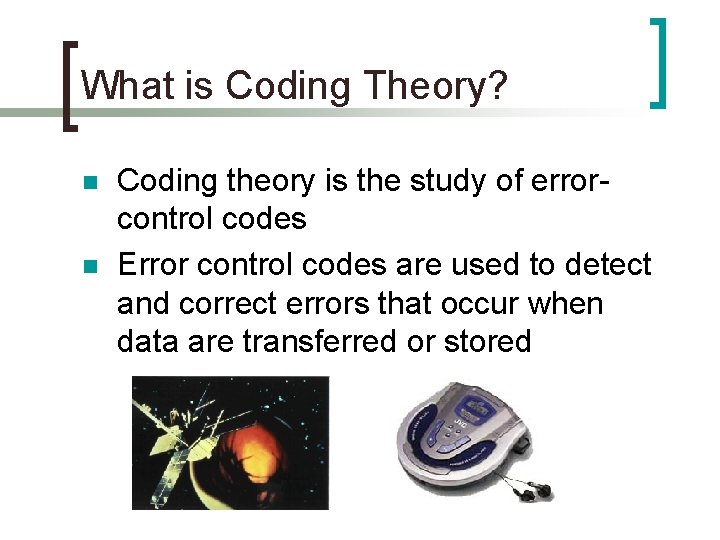 What is Coding Theory?

Coding theory is the study of error-control codes

Error control codes are used to detect and correct errors that occur when data are transferred or stored

JVC